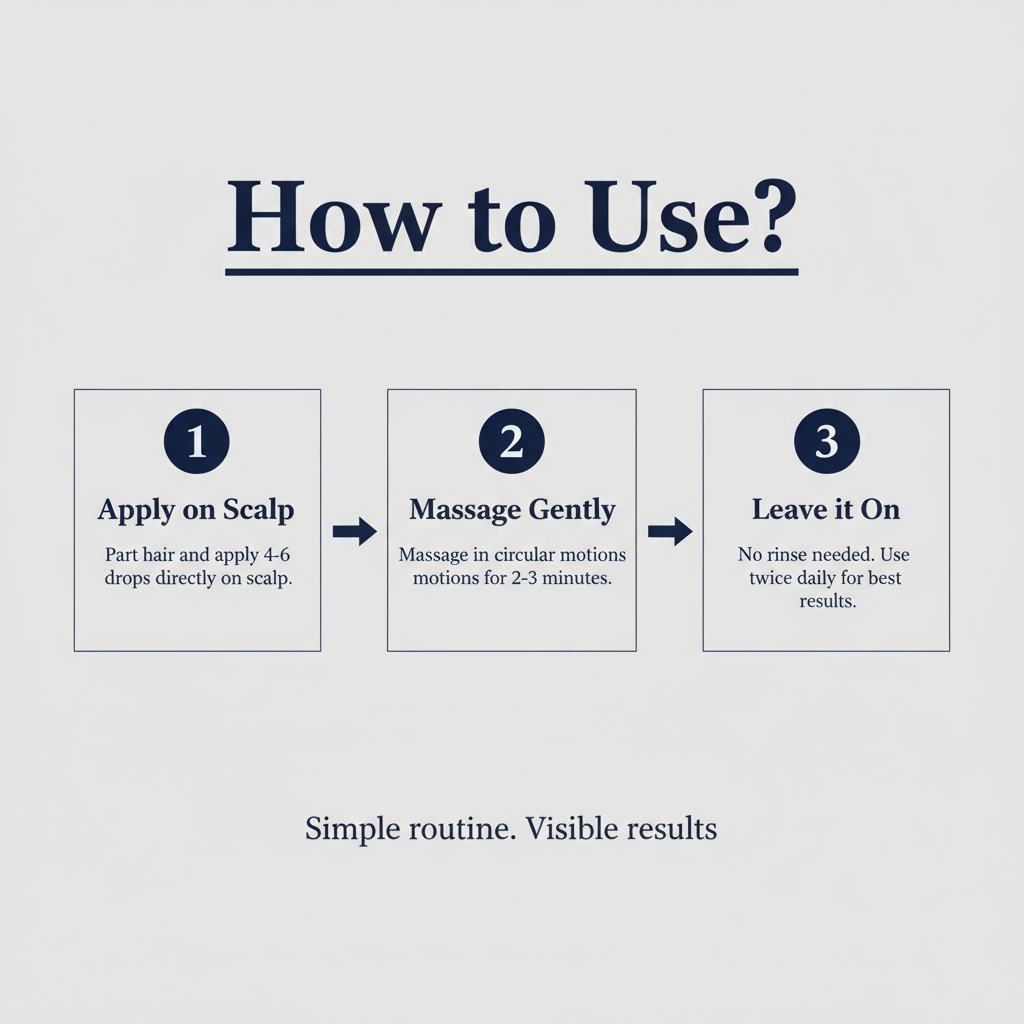 How to Use?

1
Apply on Scalp
Part hair and apply 4-6 drops directly on scalp.

2
Massage Gently
Massage in circular motions motions for 2-3 minutes.

3
Leave it On
No rinse needed. Use twice daily for best results.

Simple routine. Visible results